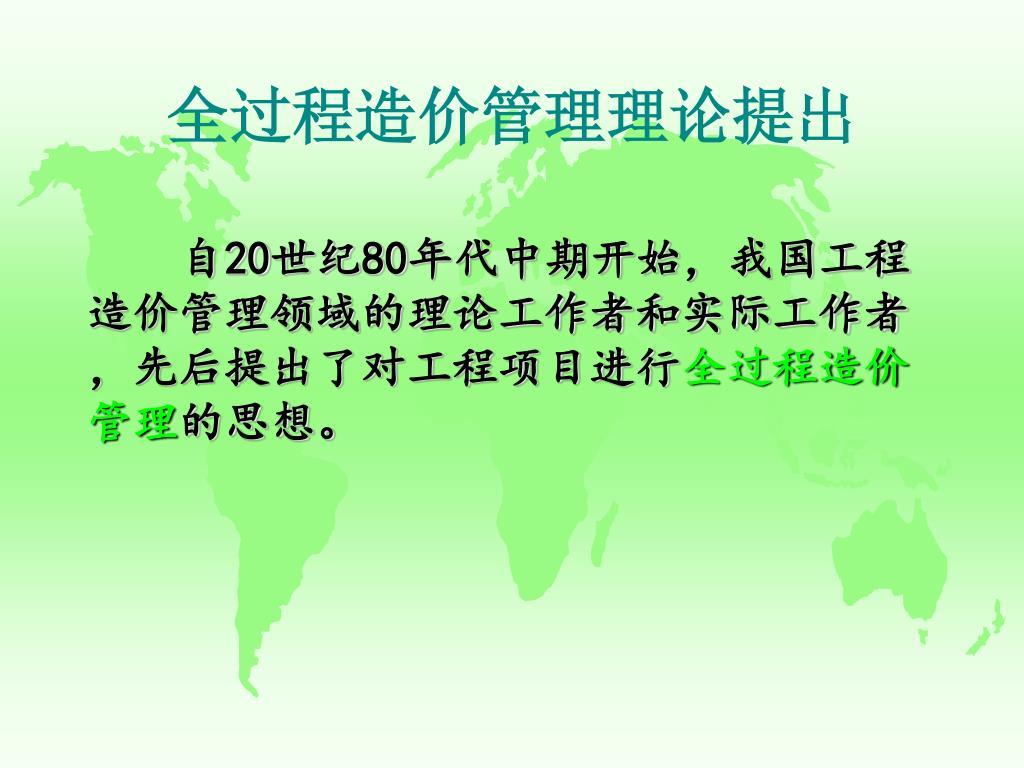 全过程造价管理理论提出

自20世纪80年代中期开始，我国工程造价管理领域的理论工作者和实际工作者，先后提出了对工程项目进行全过程造价管理的思想。